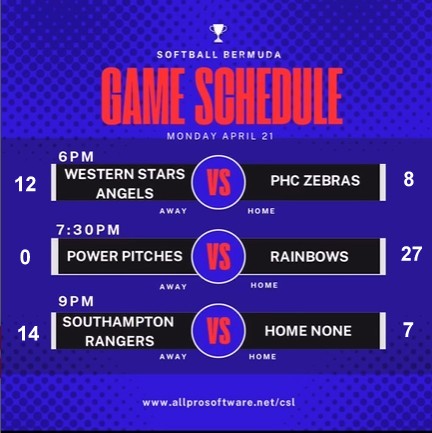 SOFTBALL BERMUDA

GAME SCHEDULE

MONDAY APRIL 21

6PM

12 WESTERN STARS ANGELS VS PHC ZEBRAS 8

AWAY HOME

7:30PM

0 POWER PITCHES VS RAINBOWS 27

AWAY HOME

9PM

14 SOUTHAMPTON RANGERS VS HOME NONE 7

AWAY HOME

www.allprosoftware.net/csl